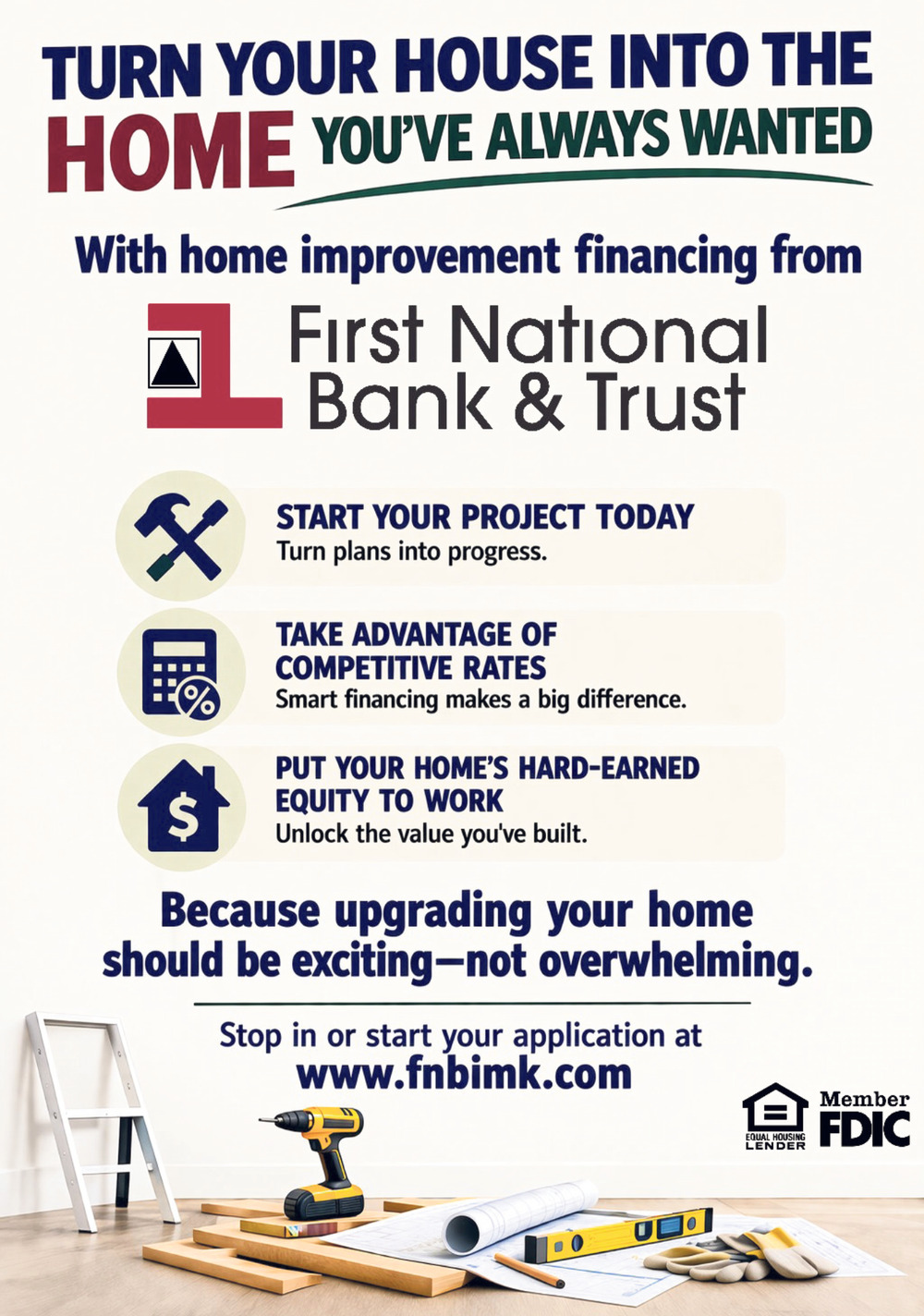 TURN YOUR HOUSE INTO THE HOME YOU'VE ALWAYS WANTED

With home improvement financing from

First National Bank & Trust

START YOUR PROJECT TODAY
Turn plans into progress.

TAKE ADVANTAGE OF COMPETITIVE RATES
Smart financing makes a big difference.

PUT YOUR HOME'S HARD-EARNED EQUITY TO WORK
Unlock the value you've built.

Because upgrading your home should be exciting—not overwhelming.

Stop in or start your application at
www.fnbimk.com

EQUAL HOUSING LENDER

Member FDIC